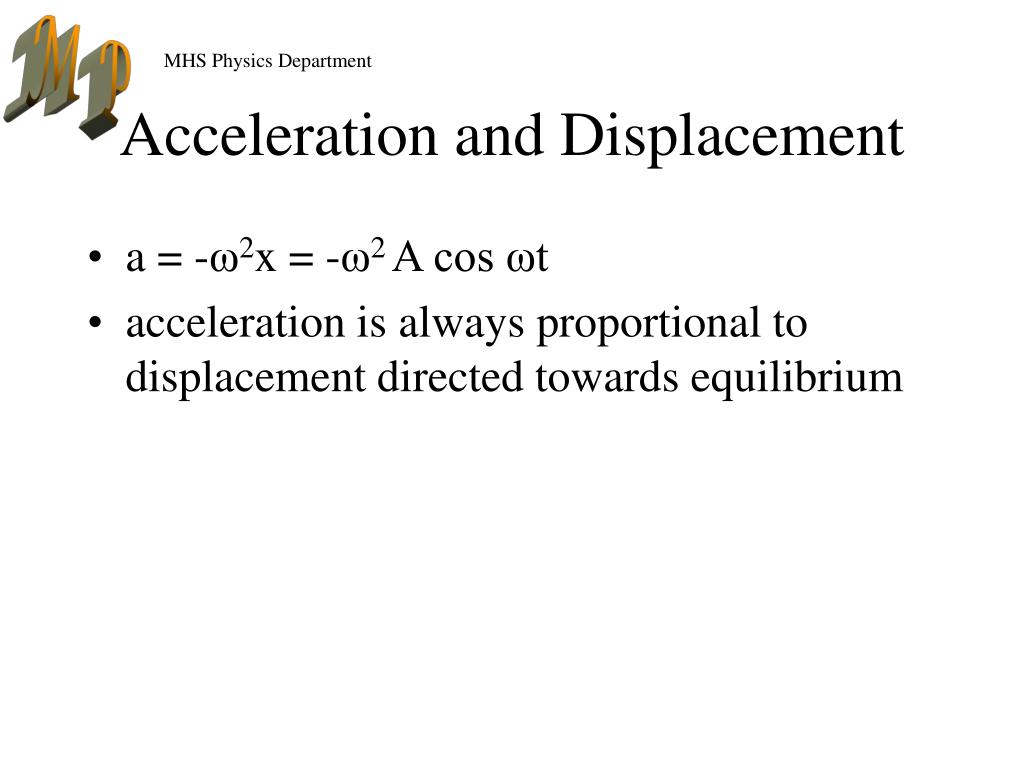 MP

MHS Physics Department

Acceleration and Displacement

• $a = -\omega^2 x = -\omega^2 A \cos \omega t$
• acceleration is always proportional to displacement directed towards equilibrium